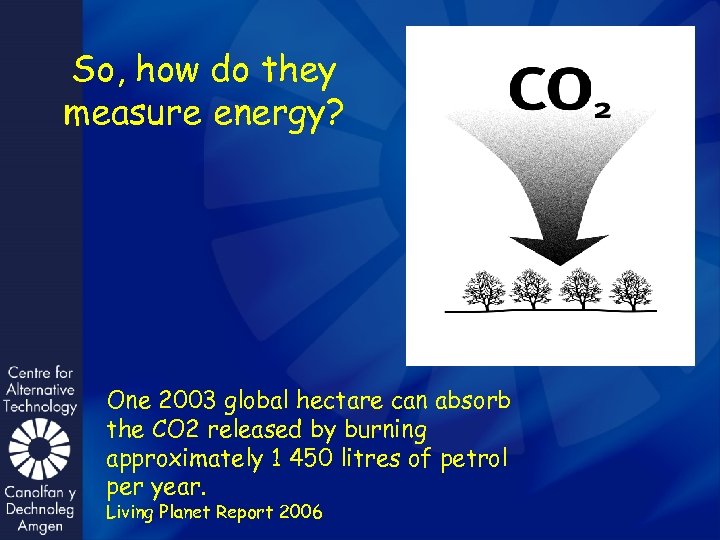 So, how do they measure energy?

$CO_2$

Centre for Alternative Technology

Canolfan y Dechnoleg Amgen

One 2003 global hectare can absorb the CO2 released by burning approximately 1 450 litres of petrol per year.
Living Planet Report 2006